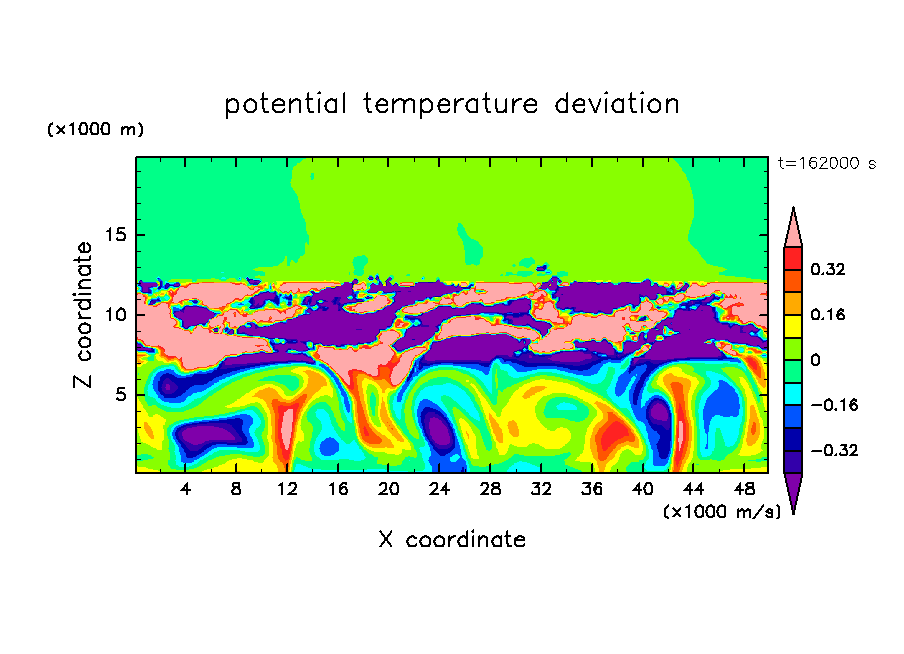 potential temperature deviation

(×1000 m)

t=162000 s

Z coordinate

15
10
5

0.32
0.16
0
−0.16
−0.32

4 8 12 16 20 24 28 32 36 40 44 48

(×1000 m/s)

X coordinate